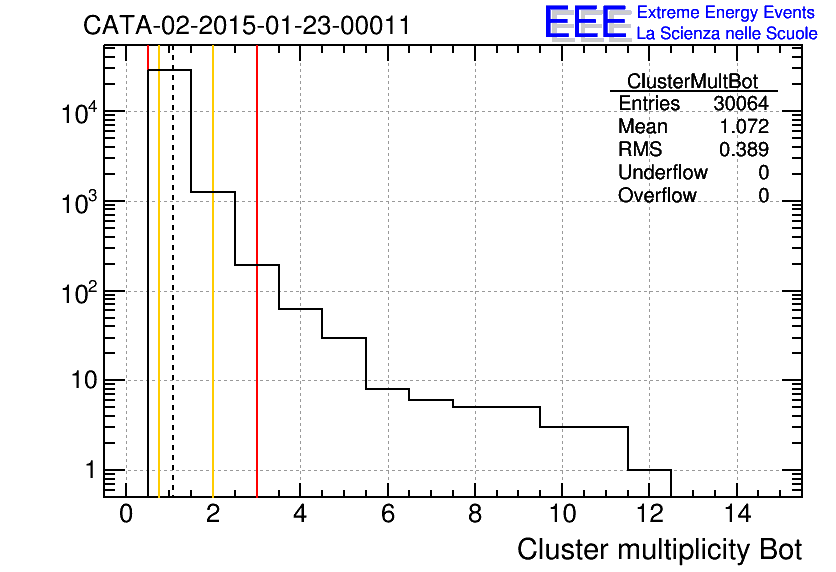 CATA-02-2015-01-23-00011

EEE Extreme Energy Events
La Scienza nelle Scuole

| ClusterMultBot | |
|---|---|
| Entries | 30064 |
| Mean | 1.072 |
| RMS | 0.389 |
| Underflow | 0 |
| Overflow | 0 |

$10^4$
$10^3$
$10^2$
10
1

0 2 4 6 8 10 12 14

Cluster multiplicity Bot